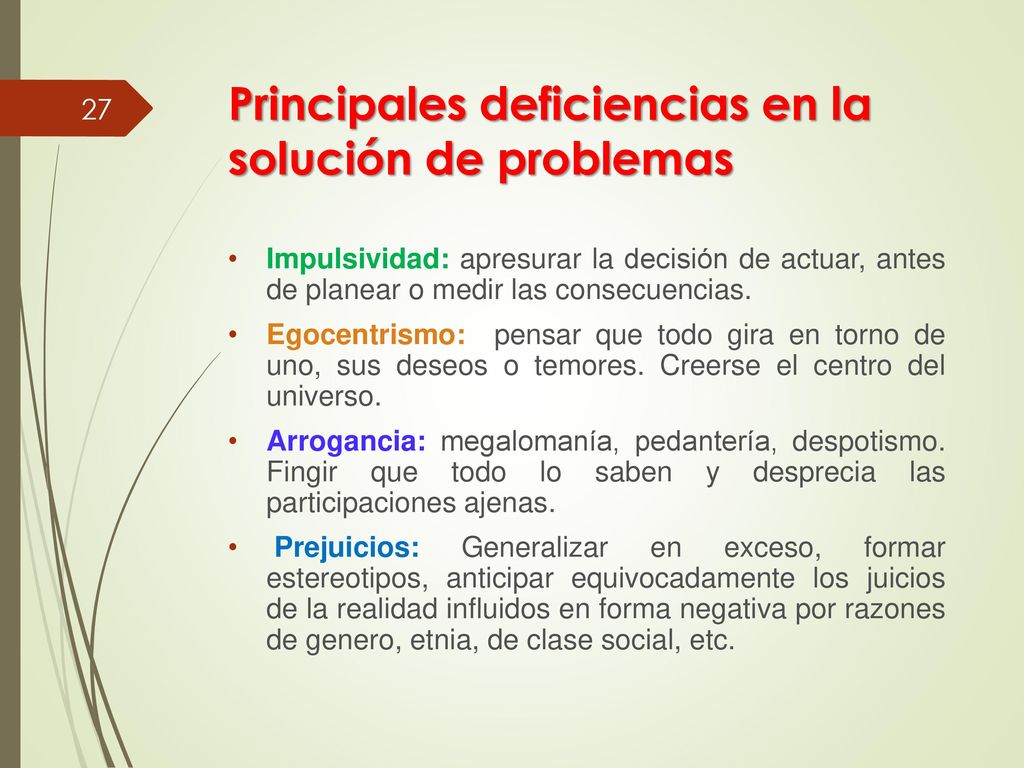 27

Principales deficiencias en la solución de problemas

• Impulsividad: apresurar la decisión de actuar, antes de planear o medir las consecuencias.

• Egocentrismo: pensar que todo gira en torno de uno, sus deseos o temores. Creerse el centro del universo.

• Arrogancia: megalomanía, pedantería, despotismo. Fingir que todo lo saben y desprecia las participaciones ajenas.

• Prejuicios: Generalizar en exceso, formar estereotipos, anticipar equivocadamente los juicios de la realidad influidos en forma negativa por razones de genero, etnia, de clase social, etc.